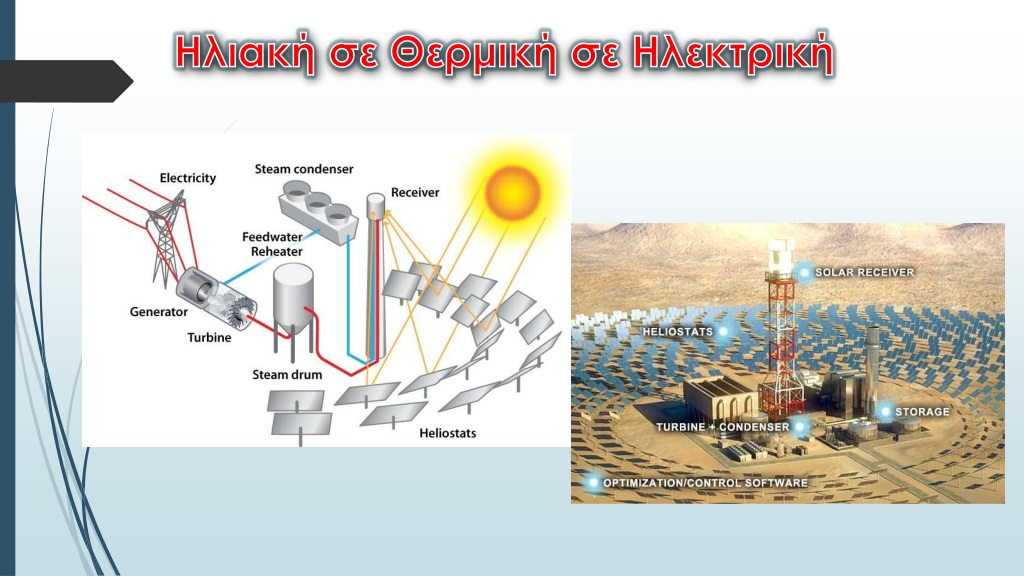 Ηλιακή σε Θερμική σε Ηλεκτρική

Electricity
Steam condenser
Receiver
Feedwater Reheater
Generator
Turbine
Steam drum
Heliostats

SOLAR RECEIVER
HELIOSTATS
STORAGE
TURBINE + CONDENSER
OPTIMIZATION/CONTROL SOFTWARE